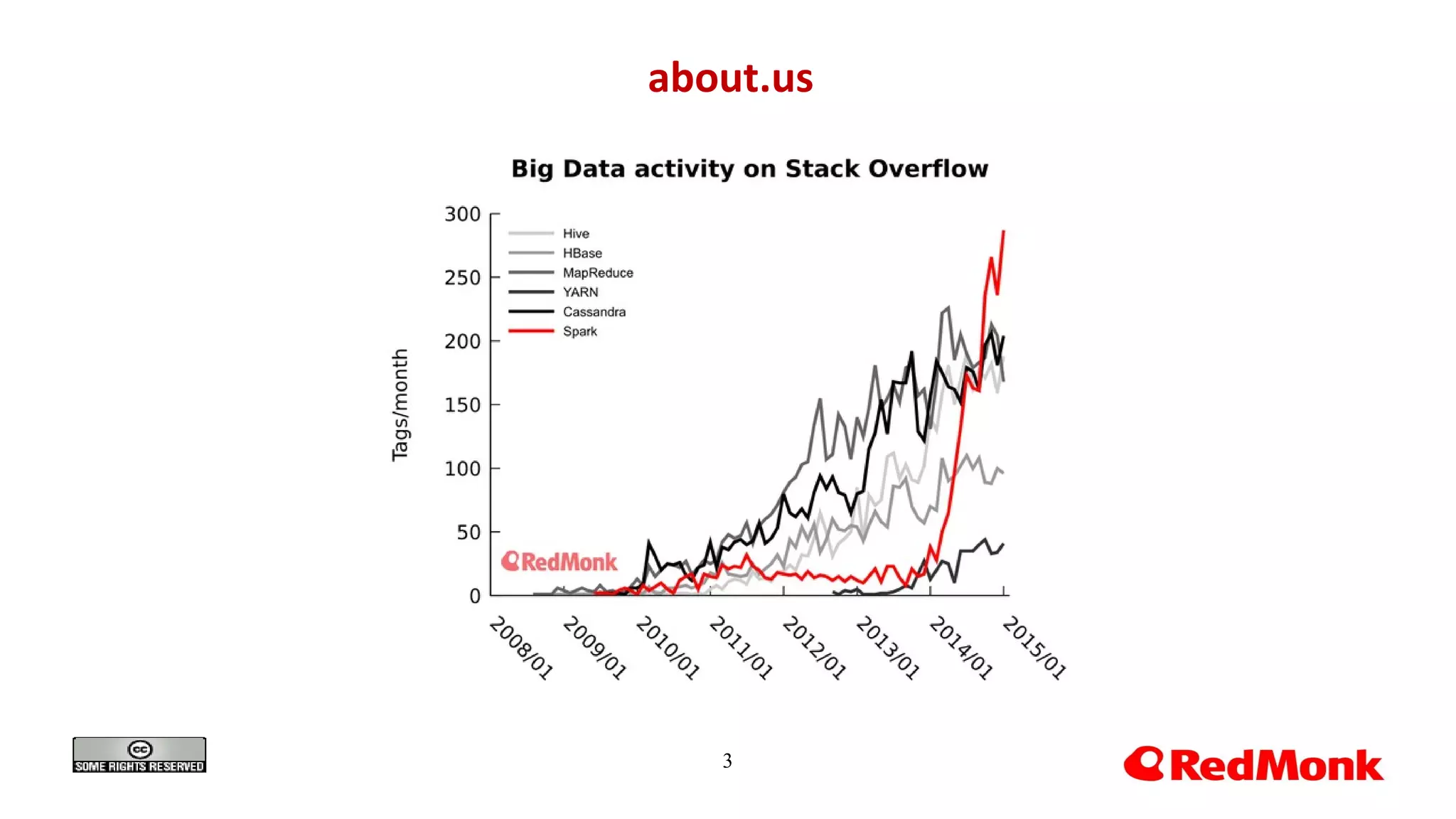 about.us

Big Data activity on Stack Overflow

Tags/month

300
250
200
150
100
50
0

Hive
HBase
MapReduce
YARN
Cassandra
Spark

RedMonk

2008/01
2009/01
2010/01
2011/01
2012/01
2013/01
2014/01
2015/01

cc
SOME RIGHTS RESERVED

3

RedMonk